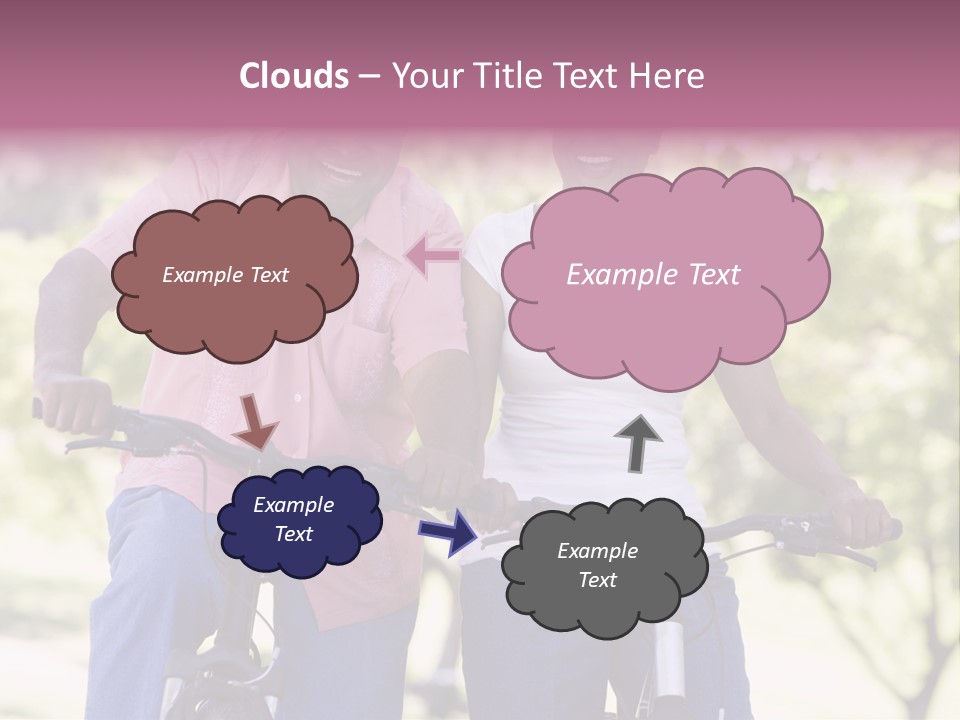 Clouds – Your Title Text Here

Example Text

Example Text

Example Text

Example Text